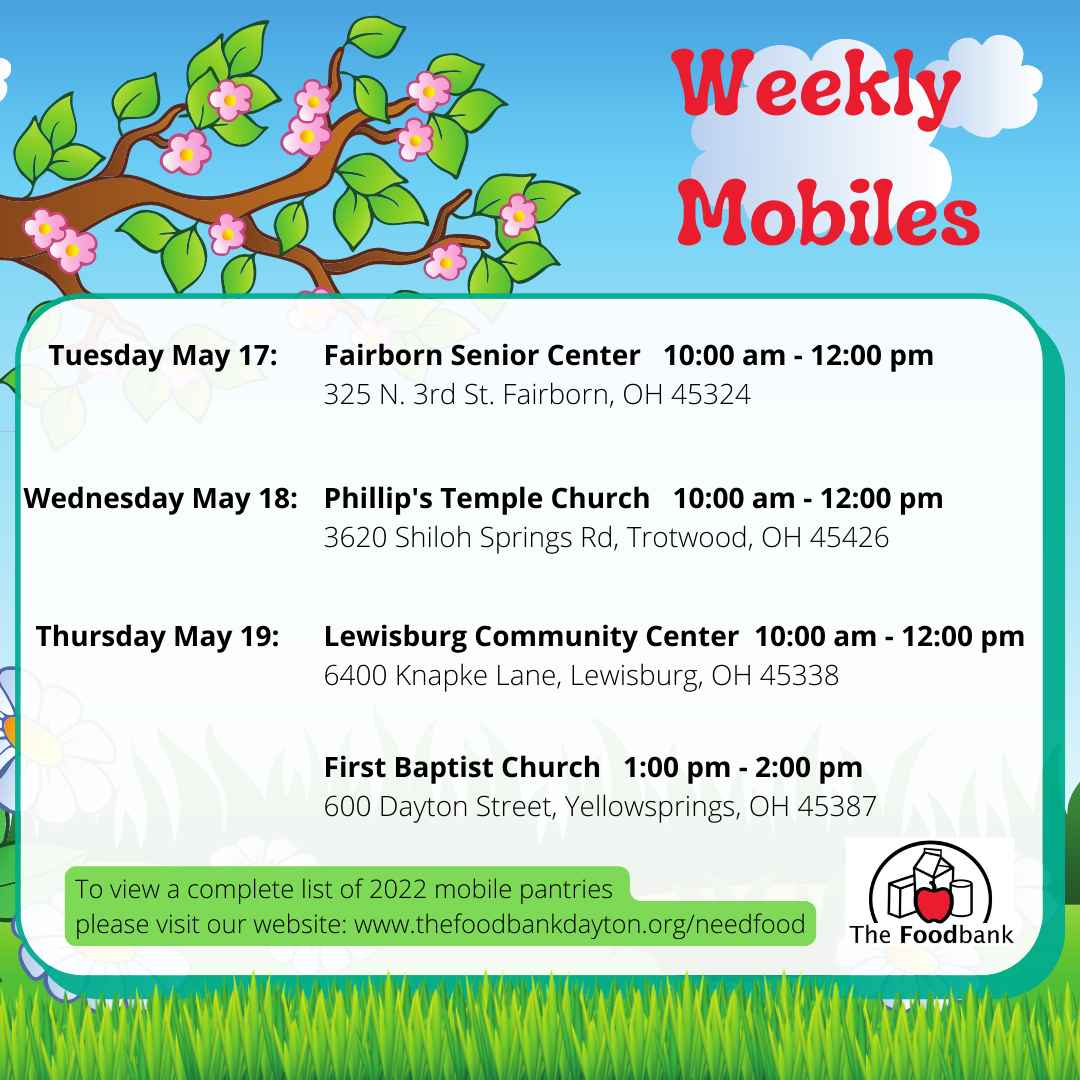 Weekly Mobiles

Tuesday May 17: Fairborn Senior Center 10:00 am - 12:00 pm
325 N. 3rd St. Fairborn, OH 45324

Wednesday May 18: Phillip's Temple Church 10:00 am - 12:00 pm
3620 Shiloh Springs Rd, Trotwood, OH 45426

Thursday May 19: Lewisburg Community Center 10:00 am - 12:00 pm
6400 Knapke Lane, Lewisburg, OH 45338

First Baptist Church 1:00 pm - 2:00 pm
600 Dayton Street, Yellowsprings, OH 45387

To view a complete list of 2022 mobile pantries please visit our website: www.thefoodbankdayton.org/needfood

The Foodbank